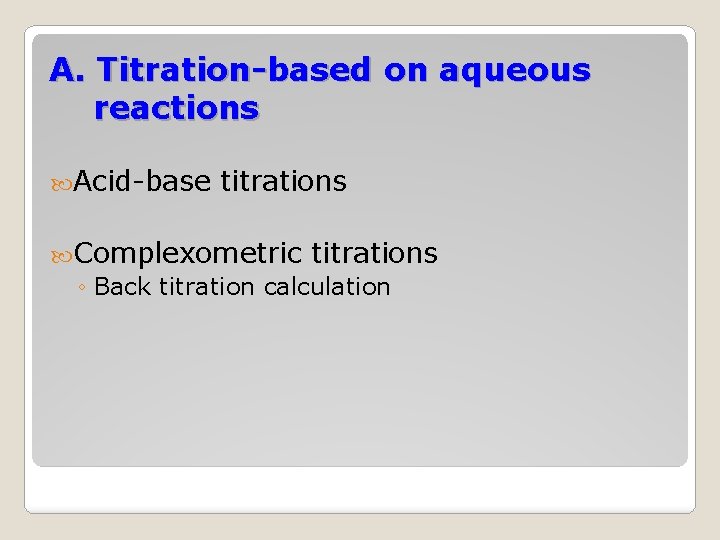 A. Titration-based on aqueous reactions

Acid-base titrations

Complexometric titrations
◦ Back titration calculation